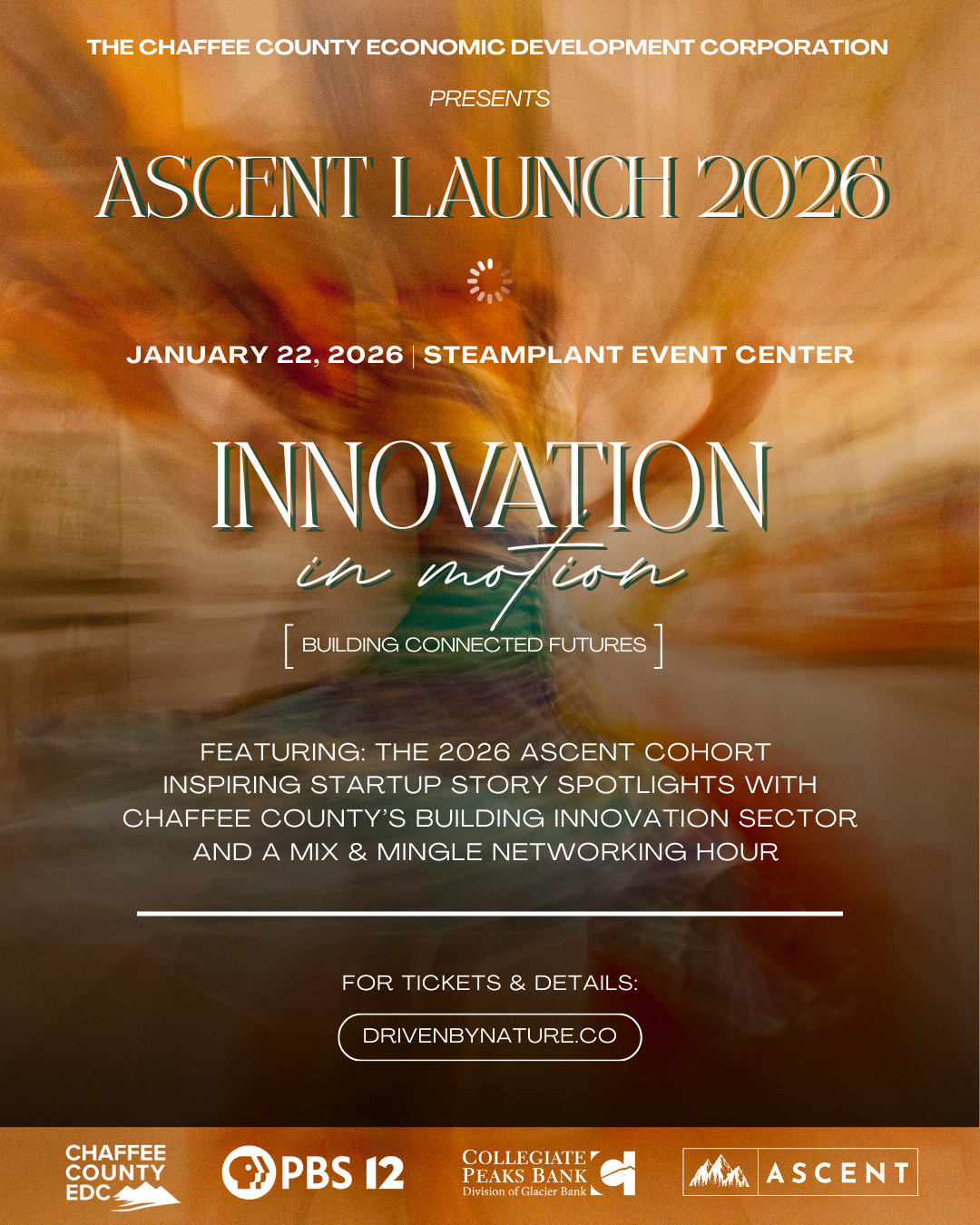 THE CHAFFEE COUNTY ECONOMIC DEVELOPMENT CORPORATION

PRESENTS

ASCENT LAUNCH 2026

JANUARY 22, 2026 | STEAMPLANT EVENT CENTER

INNOVATION

in motion

[ BUILDING CONNECTED FUTURES ]

FEATURING: THE 2026 ASCENT COHORT
INSPIRING STARTUP STORY SPOTLIGHTS WITH
CHAFFEE COUNTY'S BUILDING INNOVATION SECTOR
AND A MIX & MINGLE NETWORKING HOUR

FOR TICKETS & DETAILS:

DRIVENBYNATURE.CO

CHAFFEE COUNTY EDC

PBS 12

COLLEGIATE PEAKS BANK
Division of Glacier Bank

ASCENT